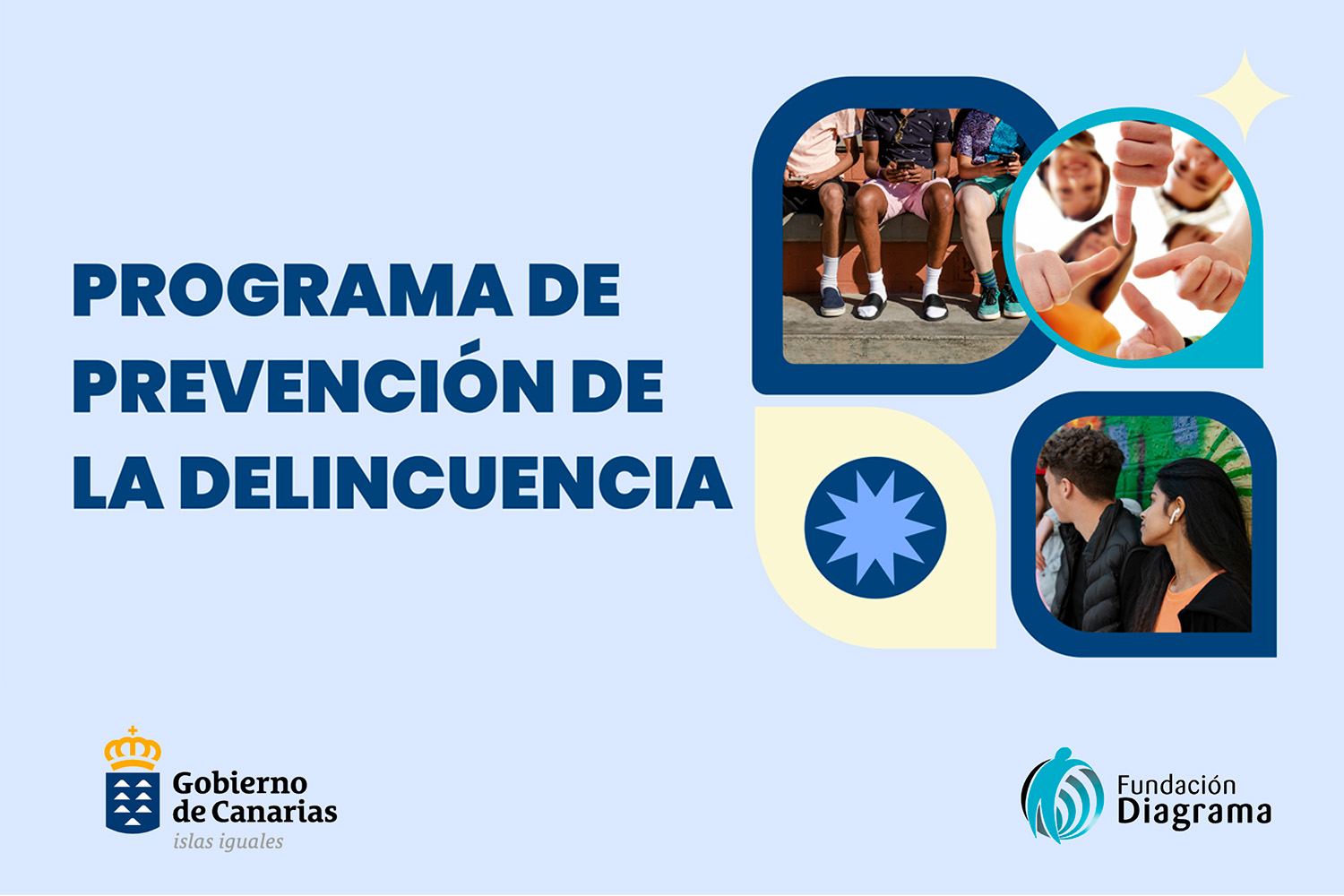 PROGRAMA DE PREVENCIÓN DE LA DELINCUENCIA

Gobierno de Canarias
islas iguales

Fundación
Diagrama